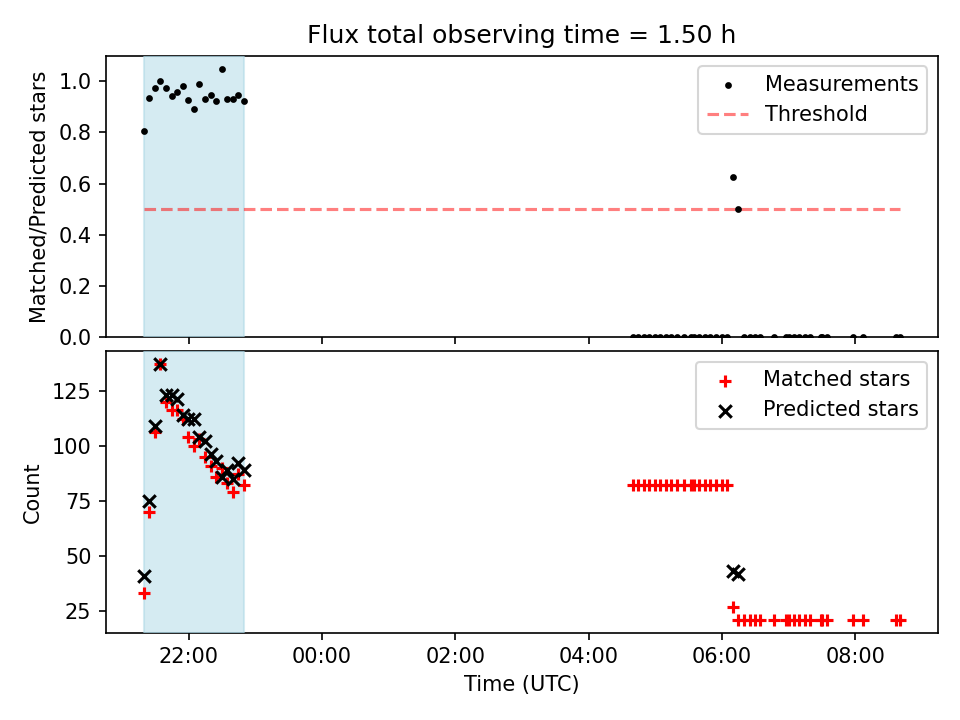 Flux total observing time = 1.50 h

Matched/Predicted stars

1.0
0.8
0.6
0.4
0.2
0.0

Measurements
Threshold

Count

125
100
75
50
25

Matched stars
Predicted stars

22:00
00:00
02:00
04:00
06:00
08:00

Time (UTC)